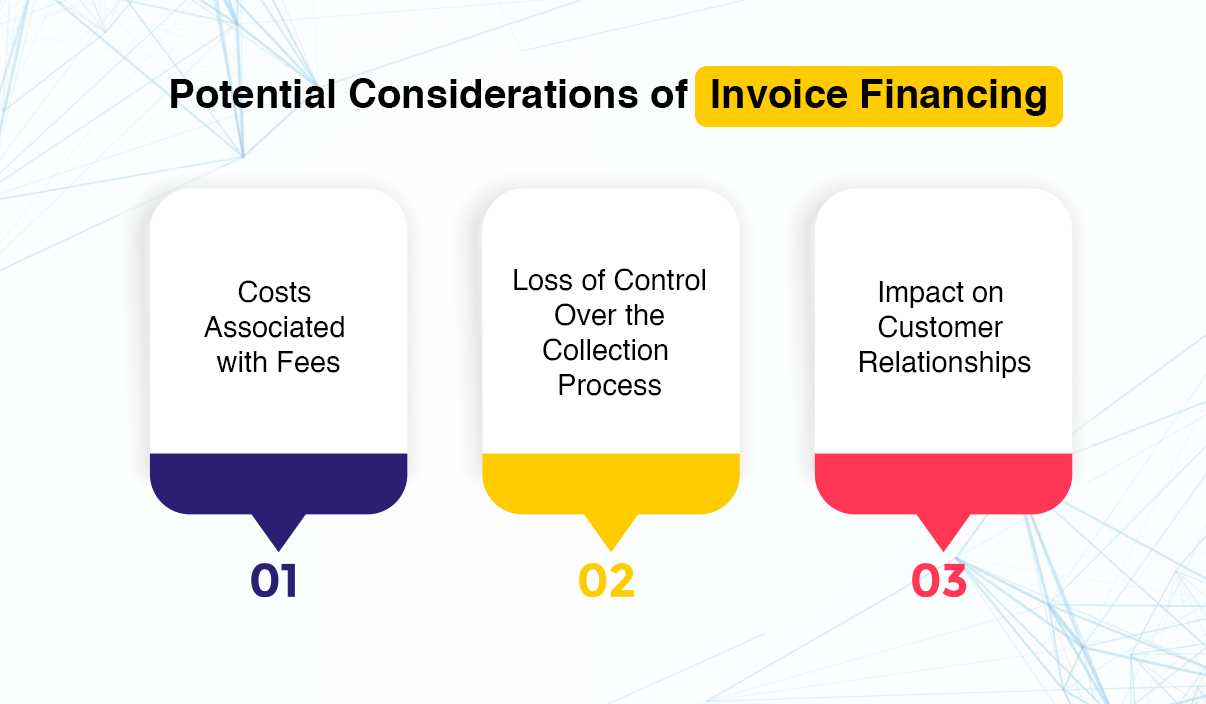 Potential Considerations of Invoice Financing

Costs Associated with Fees

01

Loss of Control Over the Collection Process

02

Impact on Customer Relationships

03